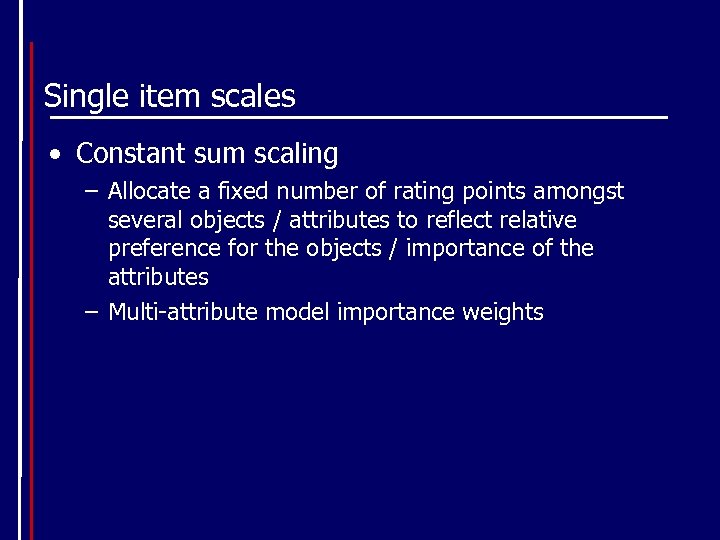 Single item scales

• Constant sum scaling

– Allocate a fixed number of rating points amongst several objects / attributes to reflect relative preference for the objects / importance of the attributes

– Multi-attribute model importance weights